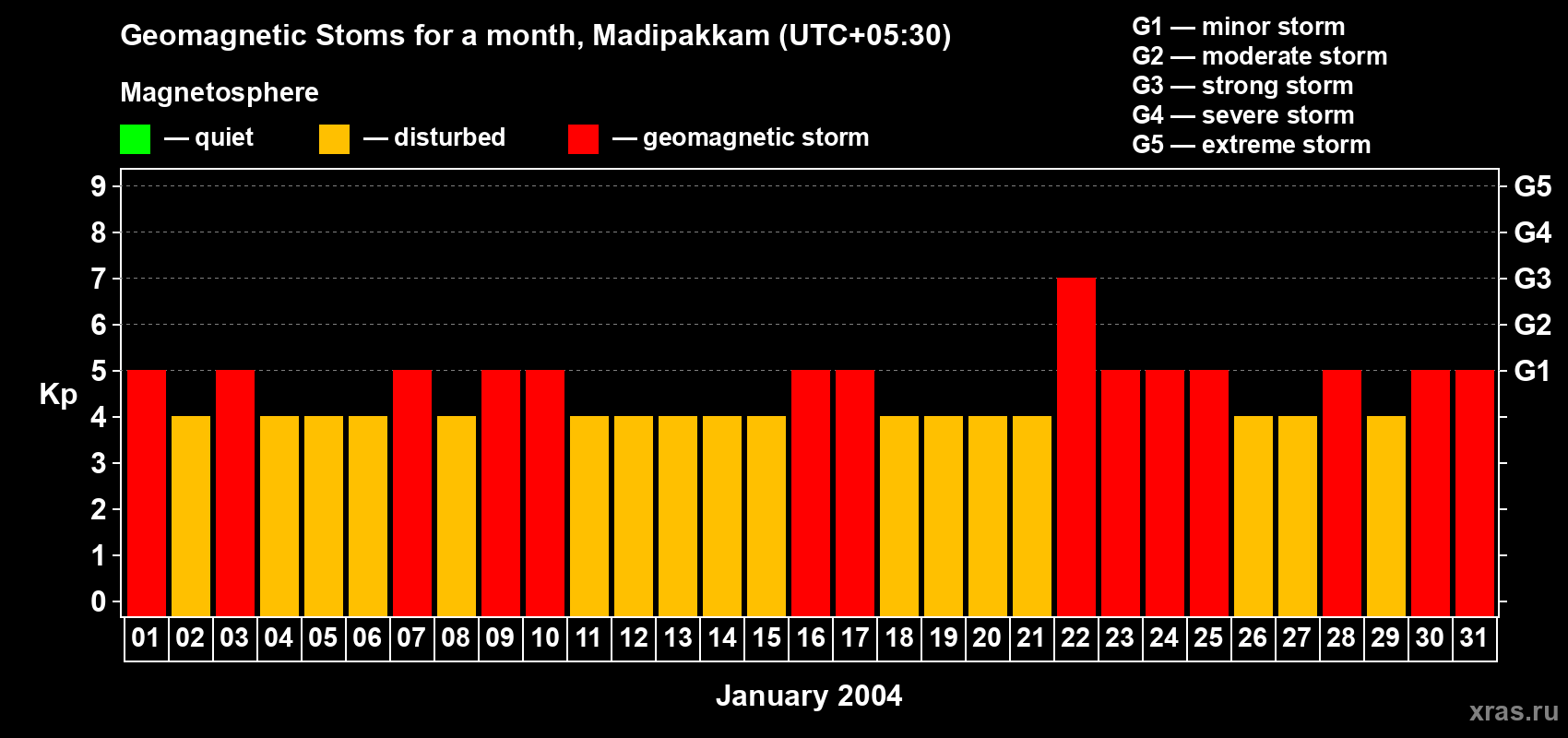 Geomagnetic Stoms for a month, Madipakkam (UTC+05:30)

Magnetosphere

— quiet — disturbed — geomagnetic storm

G1 — minor storm
G2 — moderate storm
G3 — strong storm
G4 — severe storm
G5 — extreme storm

Kp

9
8
7
6
5
4
3
2
1
0

G5
G4
G3
G2
G1

01 02 03 04 05 06 07 08 09 10 11 12 13 14 15 16 17 18 19 20 21 22 23 24 25 26 27 28 29 30 31

January 2004

xras.ru